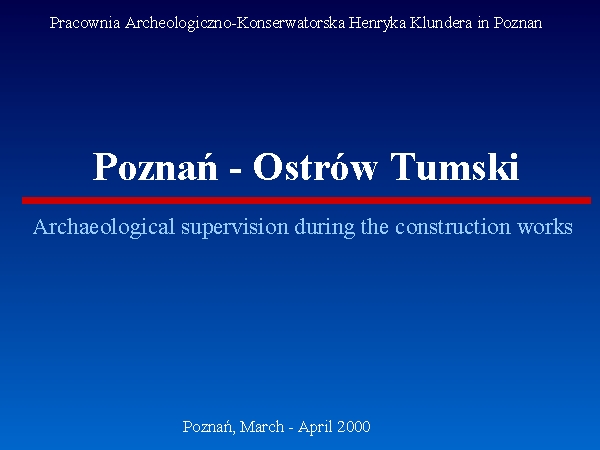 Pracownia Archeologiczno-Konserwatorska Henryka Klundera in Poznan

Poznań - Ostrów Tumski

Archaeological supervision during the construction works

Poznań, March - April 2000